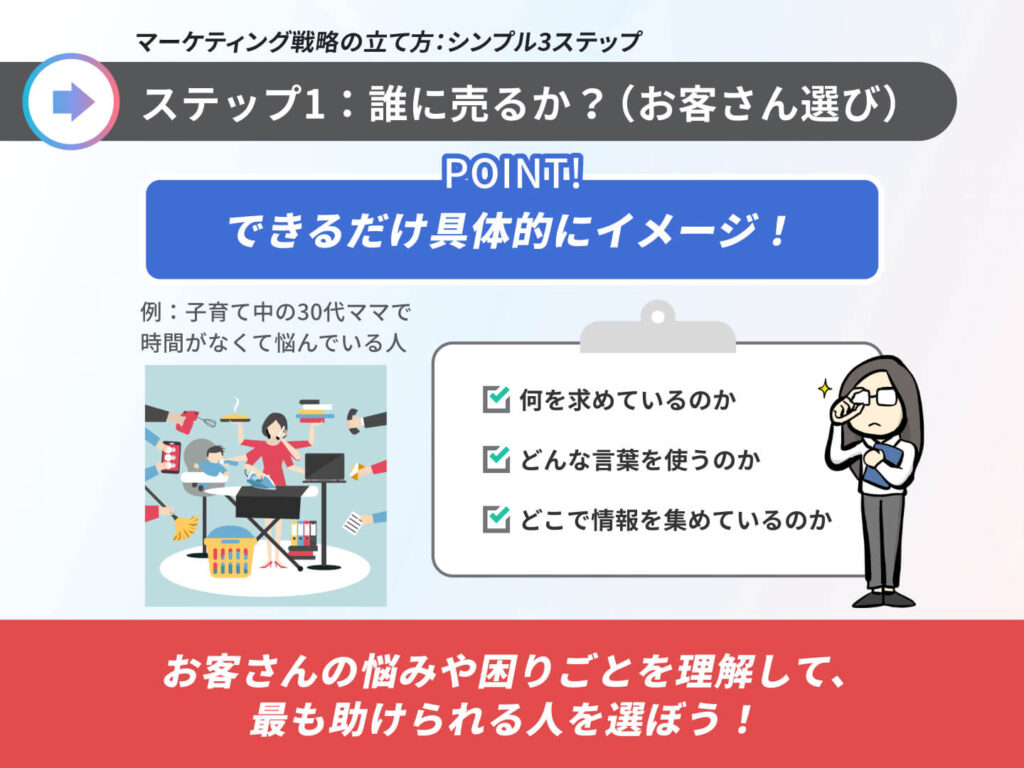 マーケティング戦略の立て方：シンプル3ステップ

ステップ1：誰に売るか？（お客さん選び）

POINT!

できるだけ具体的にイメージ！

例：子育て中の30代ママで時間がなくて悩んでいる人

何を求めているのか

どんな言葉を使うのか

どこで情報を集めているのか

お客さんの悩みや困りごとを理解して、最も助けられる人を選ぼう！